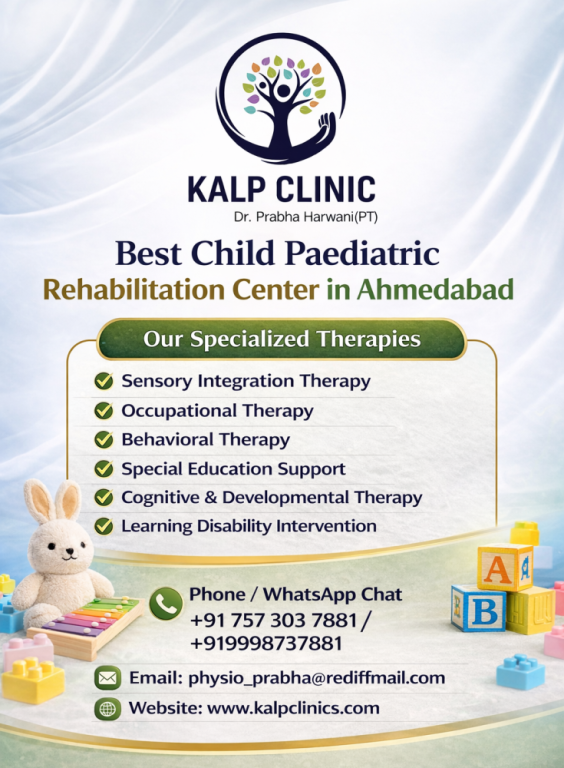 KALP CLINIC
Dr. Prabha Harwani(PT)

Best Child Paediatric
Rehabilitation Center in Ahmedabad

Our Specialized Therapies

Sensory Integration Therapy
Occupational Therapy
Behavioral Therapy
Special Education Support
Cognitive & Developmental Therapy
Learning Disability Intervention

A
B

Phone / WhatsApp Chat
+91 757 303 7881 /
+919998737881

Email: physio_prabha@rediffmail.com

Website: www.kalpclinics.com